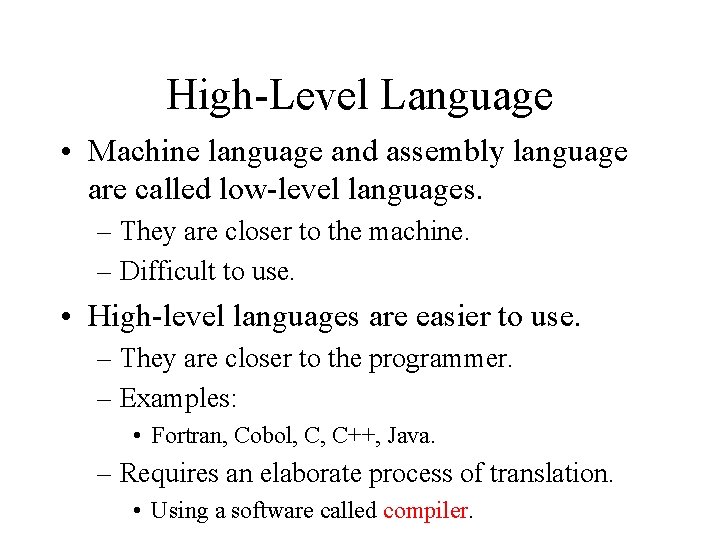 High-Level Language

• Machine language and assembly language are called low-level languages.
– They are closer to the machine.
– Difficult to use.

• High-level languages are easier to use.
– They are closer to the programmer.
– Examples:
• Fortran, Cobol, C, C++, Java.
– Requires an elaborate process of translation.
• Using a software called compiler.